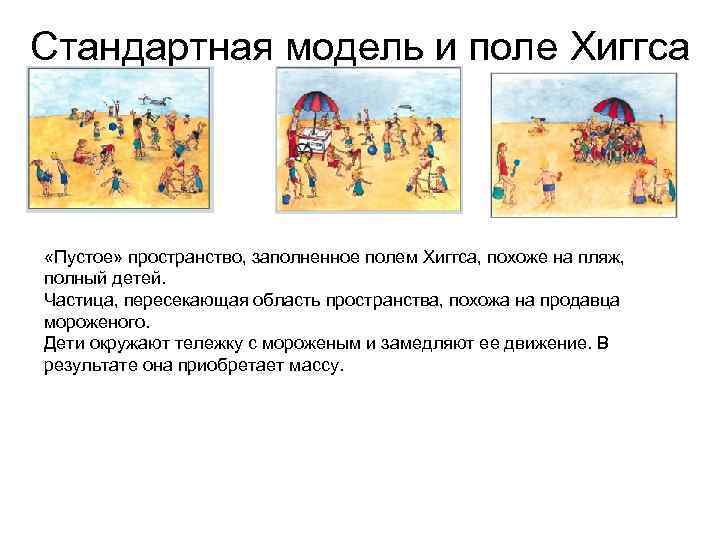 Стандартная модель и поле Хиггса

«Пустое» пространство, заполненное полем Хиггса, похоже на пляж, полный детей.
Частица, пересекающая область пространства, похожа на продавца мороженого.
Дети окружают тележку с мороженым и замедляют ее движение. В результате она приобретает массу.